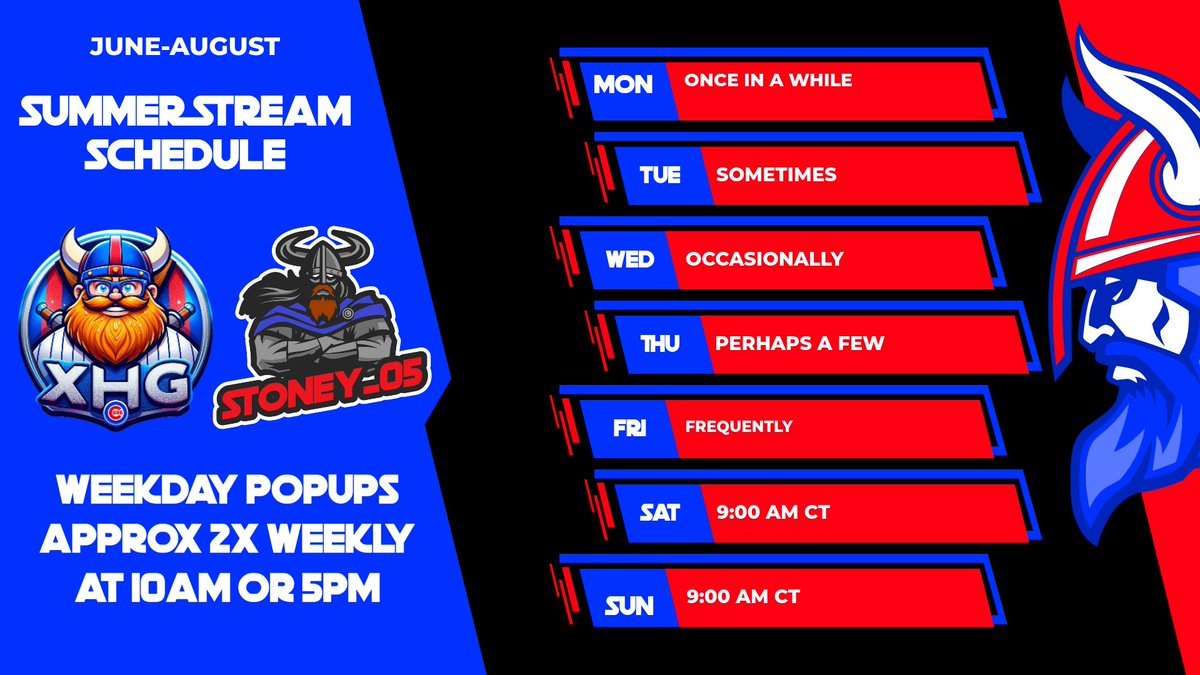 JUNE-AUGUST

SUMMER STREAM SCHEDULE

XHG

STONEY_05

WEEKDAY POPUPS APPROX 2X WEEKLY AT 10AM OR 5PM

MON ONCE IN A WHILE

TUE SOMETIMES

WED OCCASIONALLY

THU PERHAPS A FEW

FRI FREQUENTLY

SAT 9:00 AM CT

SUN 9:00 AM CT